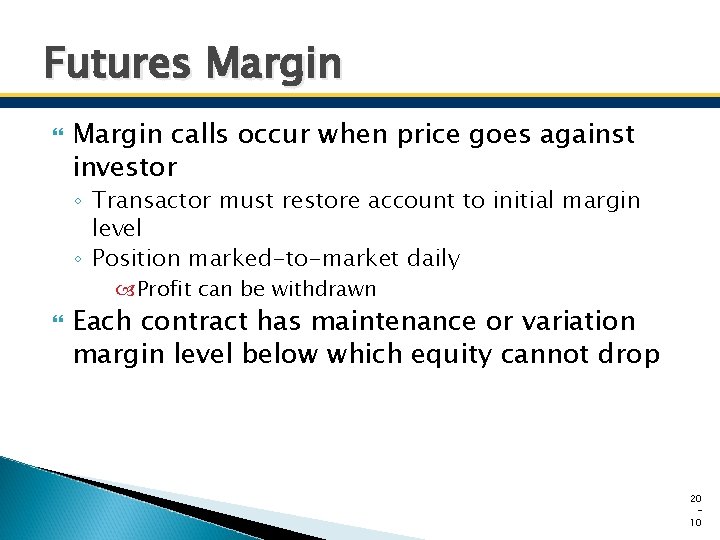 Futures Margin

Margin calls occur when price goes against investor

◦ Transactor must restore account to initial margin level

◦ Position marked-to-market daily

Profit can be withdrawn

Each contract has maintenance or variation margin level below which equity cannot drop

20-10